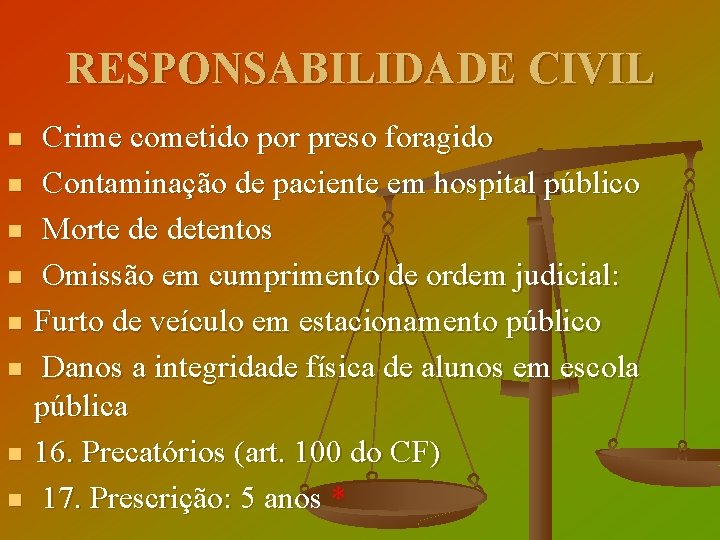 RESPONSABILIDADE CIVIL

- Crime cometido por preso foragido
- Contaminação de paciente em hospital público
- Morte de detentos
- Omissão em cumprimento de ordem judicial:
- Furto de veículo em estacionamento público
- Danos a integridade física de alunos em escola pública
- 16. Precatórios (art. 100 do CF)
- 17. Prescrição: 5 anos *